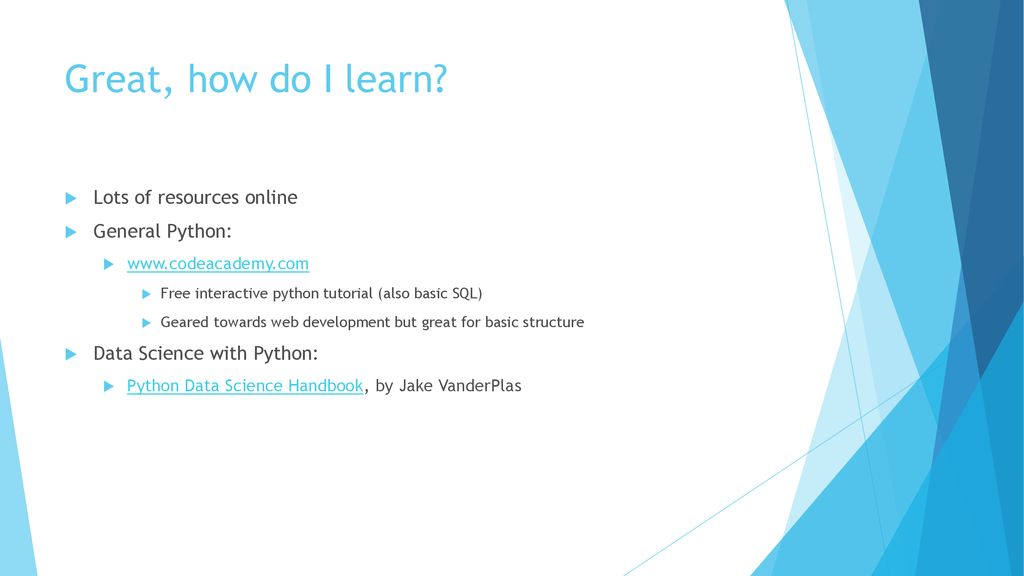 Great, how do I learn?

Lots of resources online

General Python:

www.codeacademy.com

Free interactive python tutorial (also basic SQL)

Geared towards web development but great for basic structure

Data Science with Python:

Python Data Science Handbook, by Jake VanderPlas